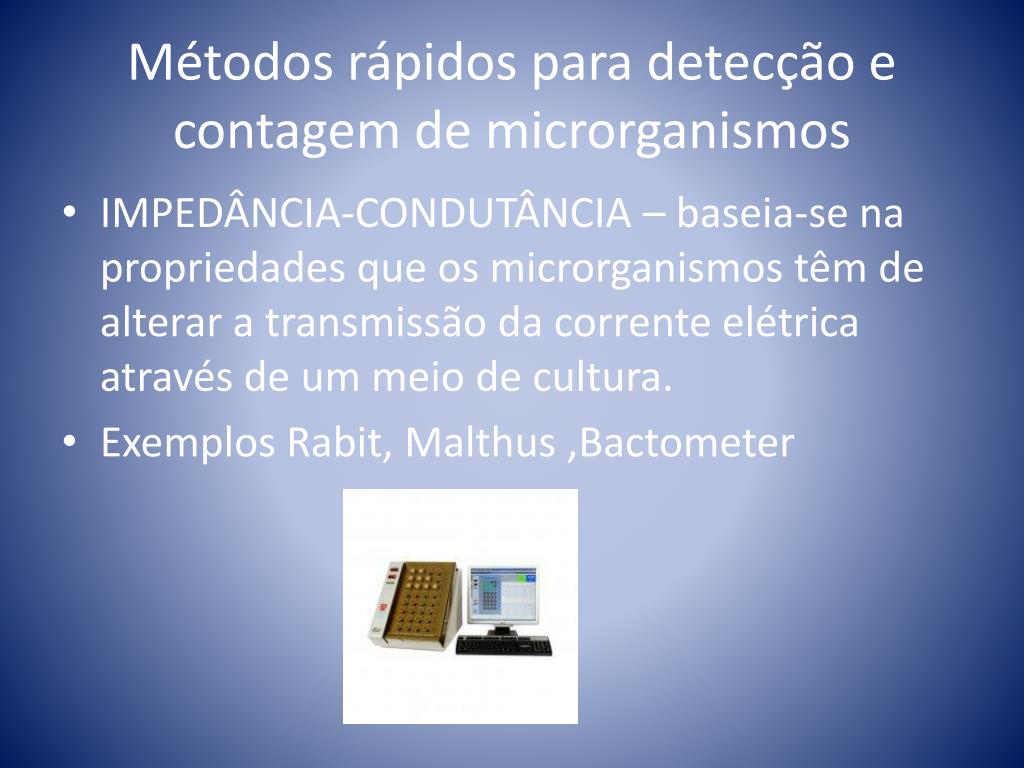 Métodos rápidos para detecção e contagem de microrganismos

• IMPEDÂNCIA-CONDUTÂNCIA – baseia-se na propriedades que os microrganismos têm de alterar a transmissão da corrente elétrica através de um meio de cultura.
• Exemplos Rabit, Malthus ,Bactometer